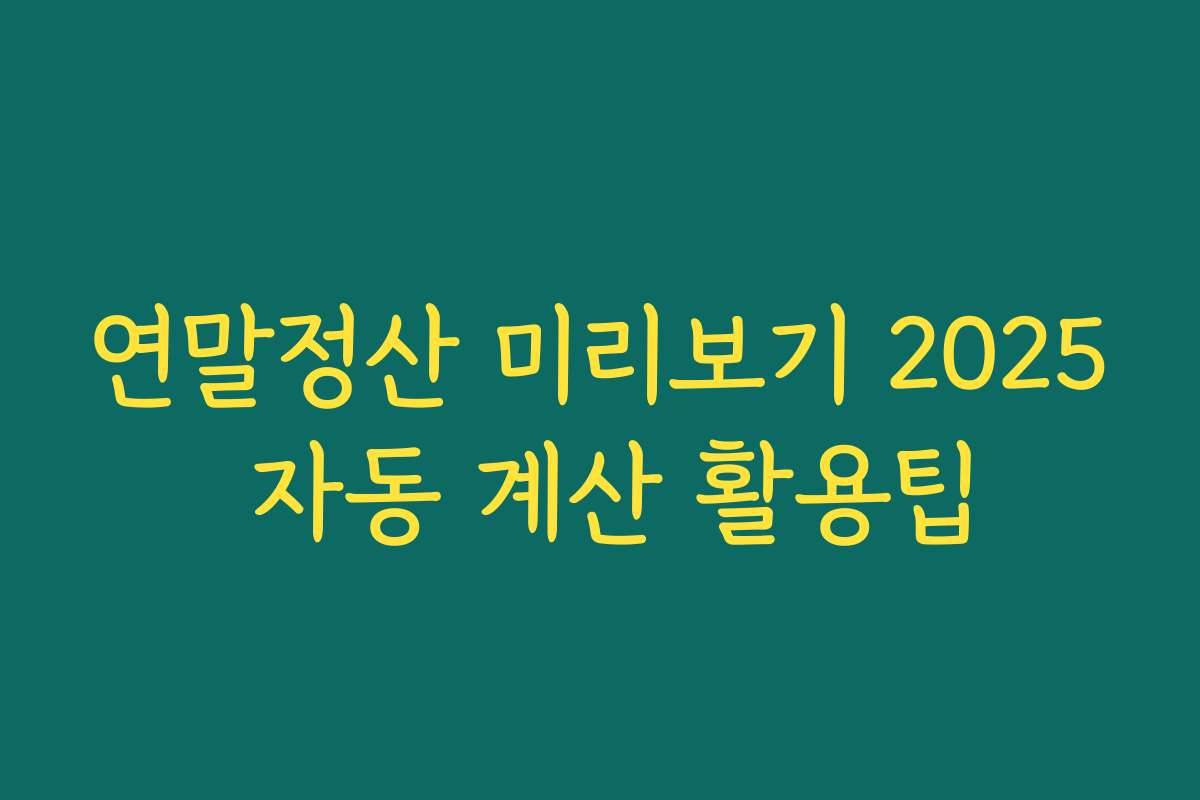 연말정산 미리보기 2025 자동 계산 활용팁